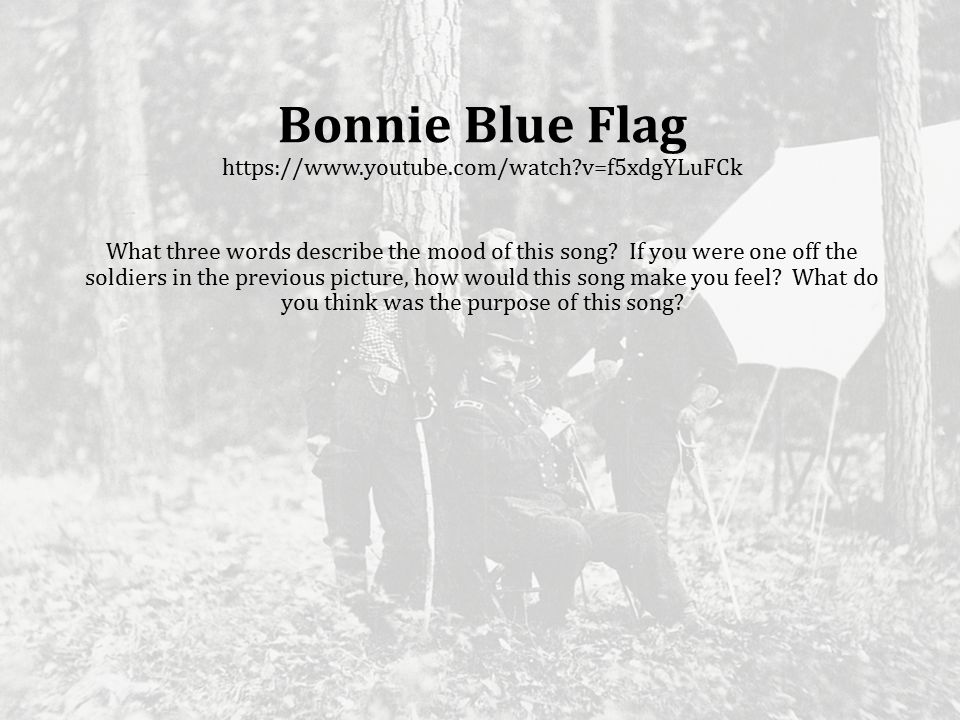 Bonnie Blue Flag
https://www.youtube.com/watch?v=f5xdgYLuFCk

What three words describe the mood of this song? If you were one off the soldiers in the previous picture, how would this song make you feel? What do you think was the purpose of this song?